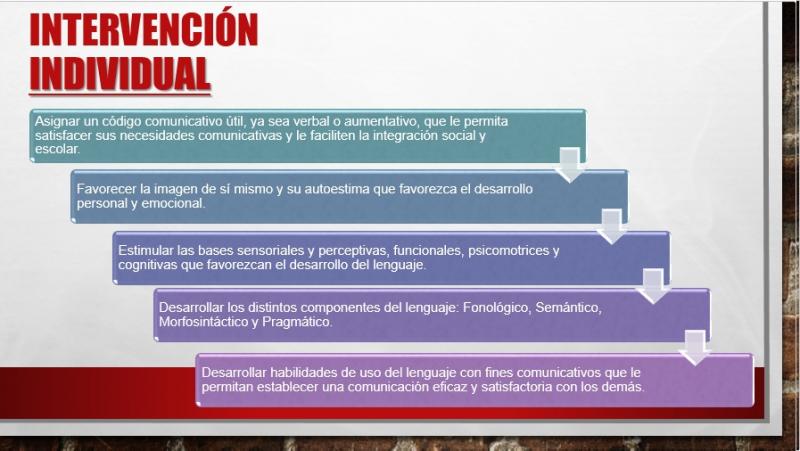 INTERVENCIÓN INDIVIDUAL

Asignar un código comunicativo útil, ya sea verbal o aumentativo, que le permita satisfacer sus necesidades comunicativas y le faciliten la integración social y escolar.

Favorecer la imagen de sí mismo y su autoestima que favorezca el desarrollo personal y emocional.

Estimular las bases sensoriales y perceptivas, funcionales, psicomotrices y cognitivas que favorezcan el desarrollo del lenguaje.

Desarrollar los distintos componentes del lenguaje: Fonológico, Semántico, Morfosintáctico y Pragmático.

Desarrollar habilidades de uso del lenguaje con fines comunicativos que le permitan establecer una comunicación eficaz y satisfactoria con los demás.